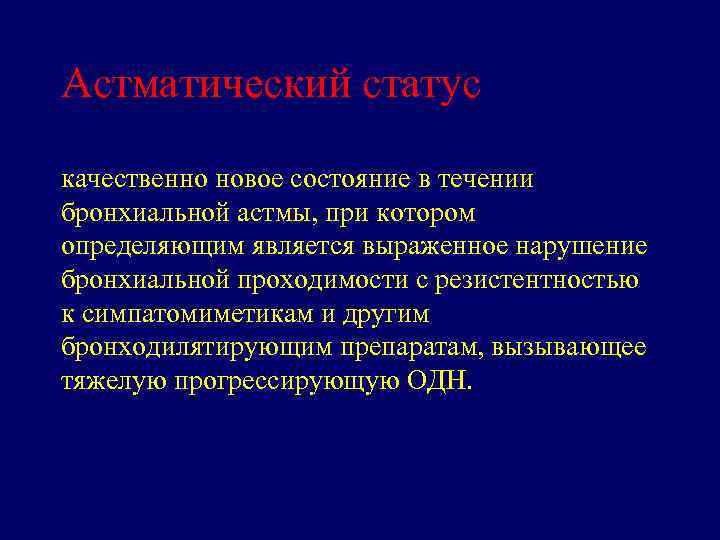 Астматический статус

качественно новое состояние в течении бронхиальной астмы, при котором определяющим является выраженное нарушение бронхиальной проходимости с резистентностью к симпатомиметикам и другим бронходилятирующим препаратам, вызывающее тяжелую прогрессирующую ОДН.